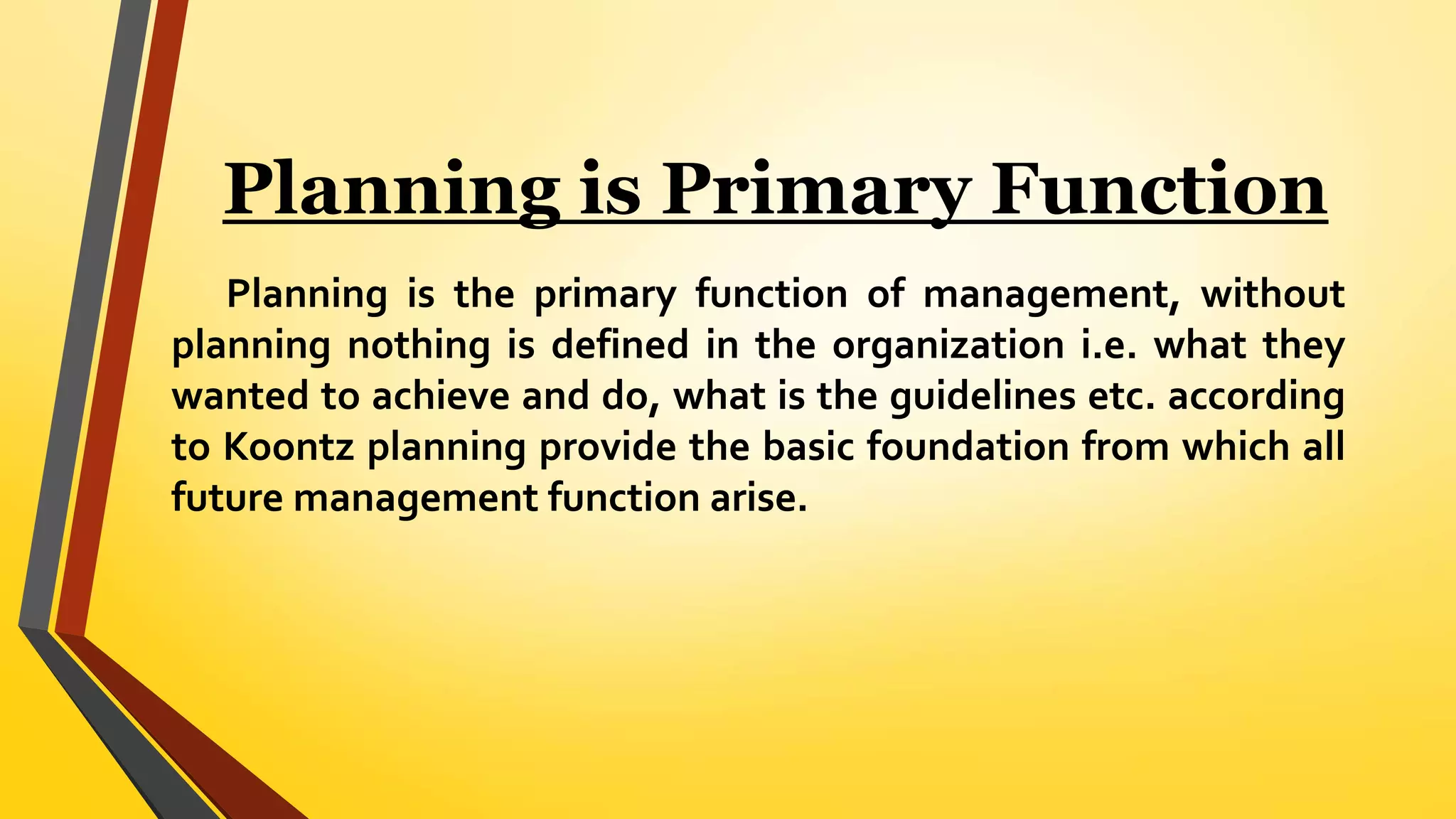 Planning is Primary Function

Planning is the primary function of management, without planning nothing is defined in the organization i.e. what they wanted to achieve and do, what is the guidelines etc. according to Koontz planning provide the basic foundation from which all future management function arise.